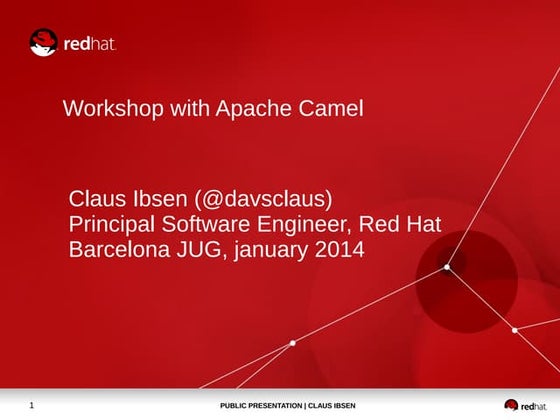 redhat.

Workshop with Apache Camel

Claus Ibsen (@davsclaus)
Principal Software Engineer, Red Hat
Barcelona JUG, january 2014

1

PUBLIC PRESENTATION | CLAUS IBSEN

redhat.